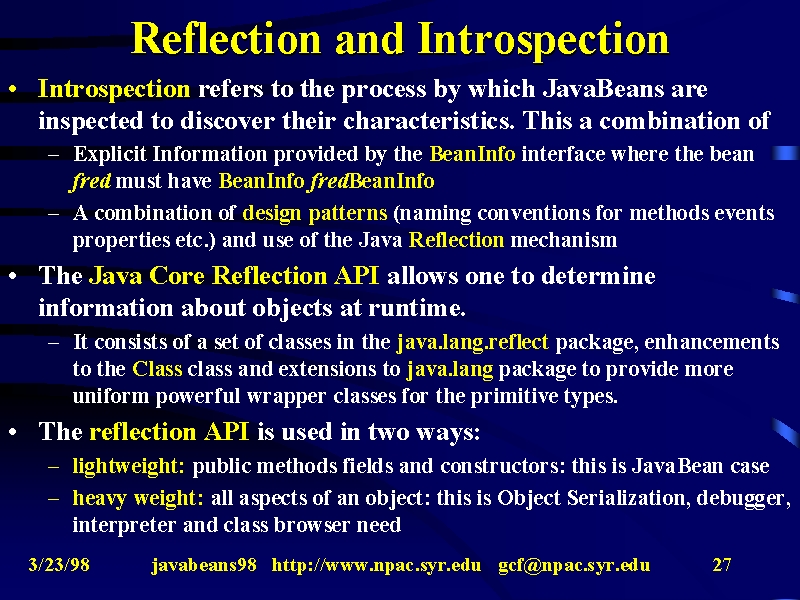 Reflection and Introspection

• Introspection refers to the process by which JavaBeans are inspected to discover their characteristics. This a combination of

– Explicit Information provided by the BeanInfo interface where the bean fred must have BeanInfo fredBeanInfo

– A combination of design patterns (naming conventions for methods events properties etc.) and use of the Java Reflection mechanism

• The Java Core Reflection API allows one to determine information about objects at runtime.

– It consists of a set of classes in the java.lang.reflect package, enhancements to the Class class and extensions to java.lang package to provide more uniform powerful wrapper classes for the primitive types.

• The reflection API is used in two ways:

– lightweight: public methods fields and constructors: this is JavaBean case

– heavy weight: all aspects of an object: this is Object Serialization, debugger, interpreter and class browser need

3/23/98 javabeans98 http://www.npac.syr.edu gcf@npac.syr.edu 27